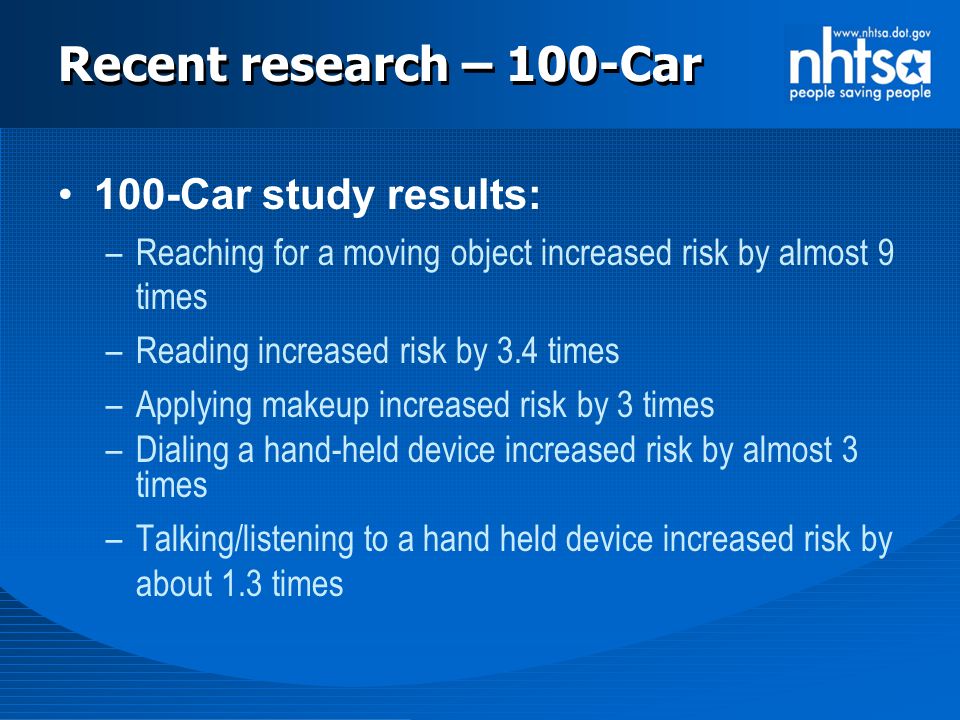 Recent research – 100-Car

www.nhtsa.dot.gov
nhtsa
people saving people

• 100-Car study results:
– Reaching for a moving object increased risk by almost 9 times
– Reading increased risk by 3.4 times
– Applying makeup increased risk by 3 times
– Dialing a hand-held device increased risk by almost 3 times
– Talking/listening to a hand held device increased risk by about 1.3 times